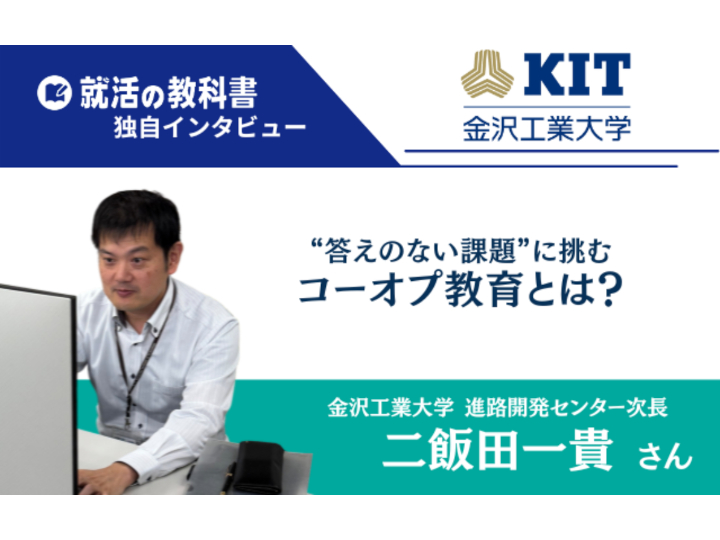 就活の教科書
独自インタビュー

KIT
金沢工業大学

“答えのない課題”に挑む
コーオプ教育とは?

金沢工業大学 進路開発センター次長
二飯田一貴 さん